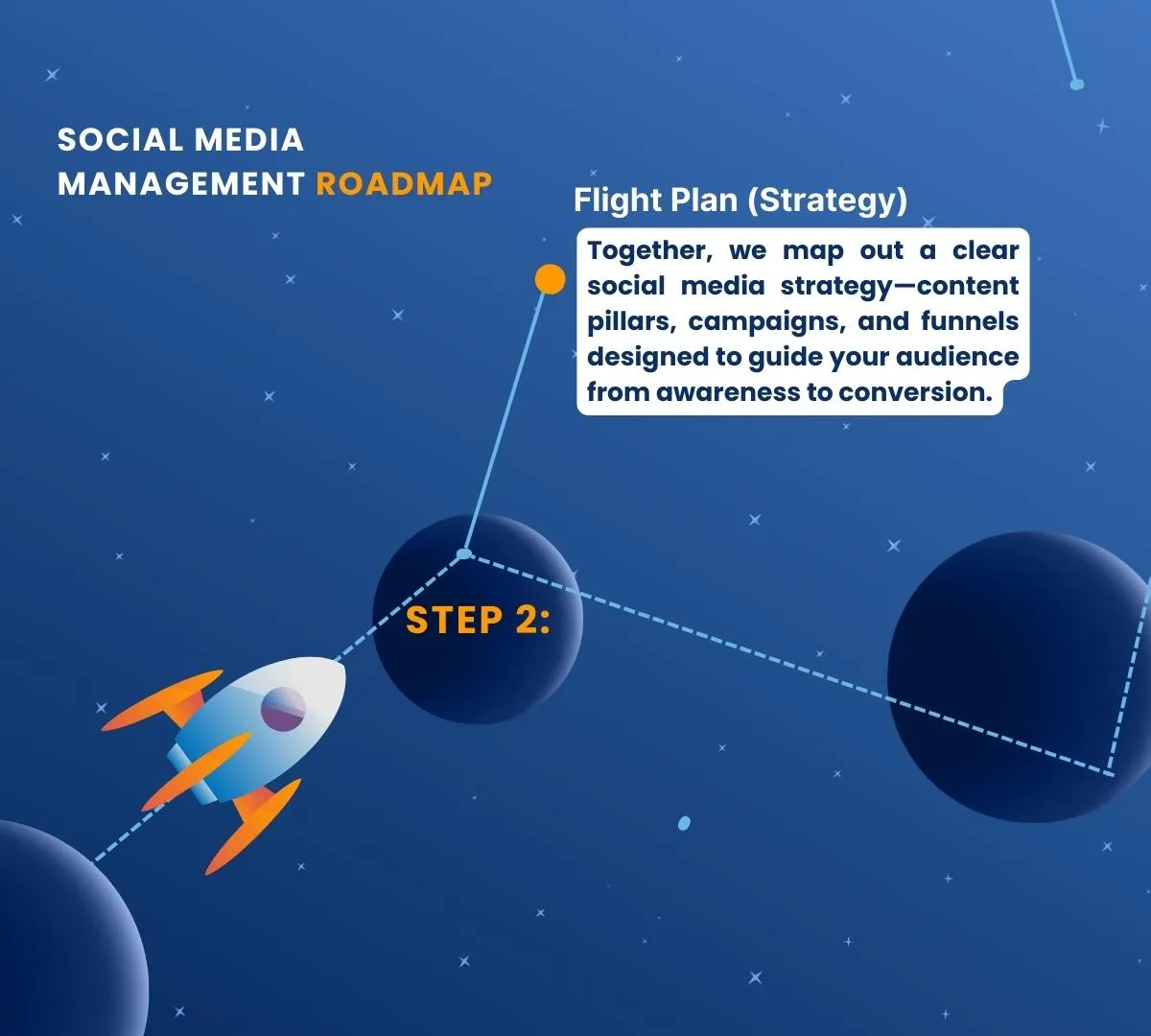 SOCIAL MEDIA MANAGEMENT ROADMAP

Flight Plan (Strategy)

Together, we map out a clear social media strategy—content pillars, campaigns, and funnels designed to guide your audience from awareness to conversion.

STEP 2: